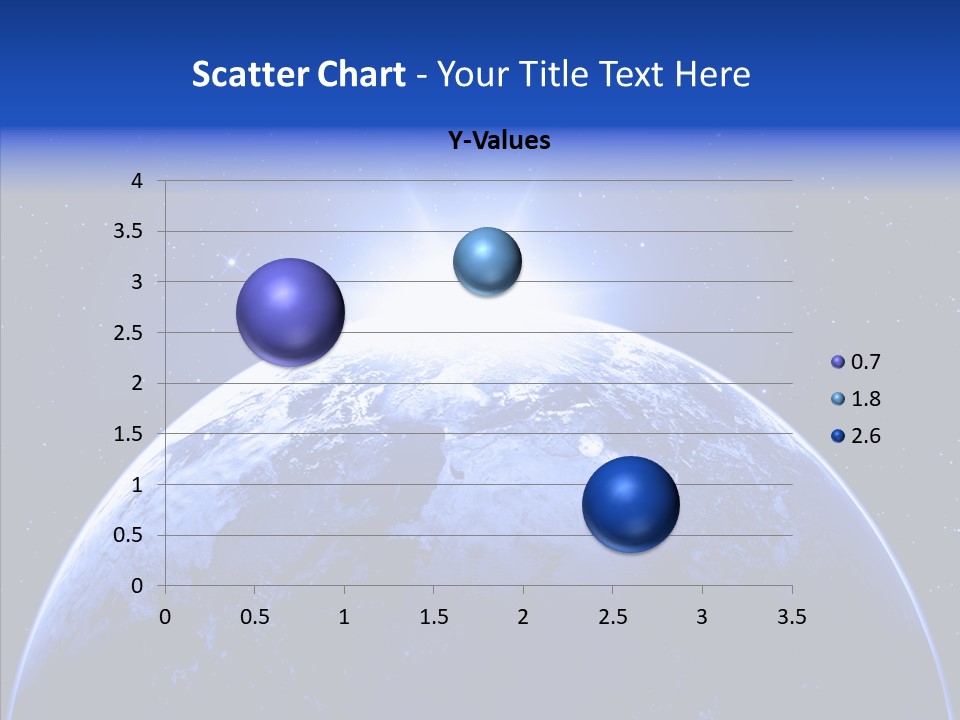 Scatter Chart - Your Title Text Here

Y-Values

4
3.5
3
2.5
2
1.5
1
0.5
0

0 0.5 1 1.5 2 2.5 3 3.5

0.7
1.8
2.6